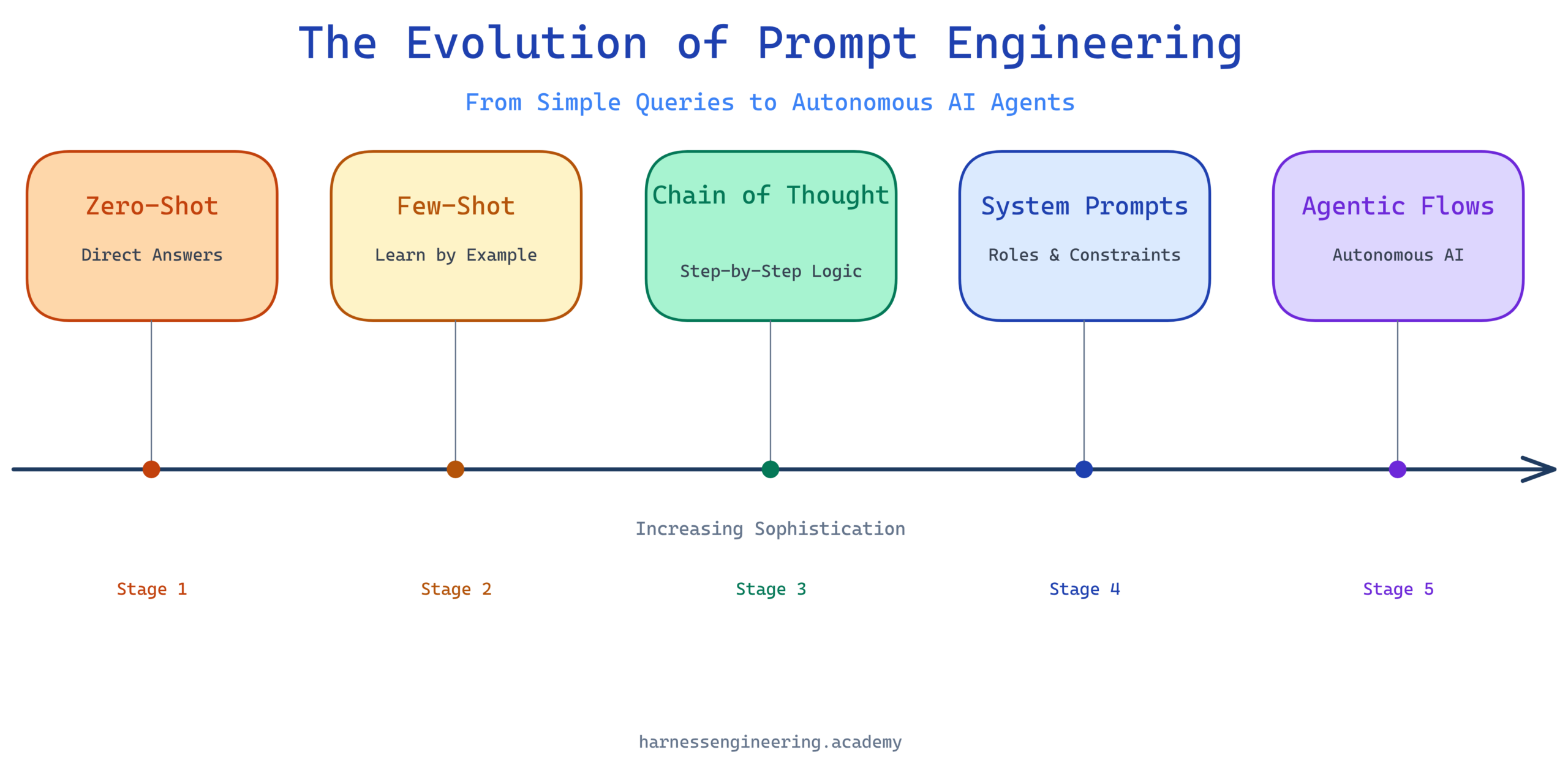 The Evolution of Prompt Engineering

From Simple Queries to Autonomous AI Agents

Zero-Shot
Direct Answers

Few-Shot
Learn by Example

Chain of Thought
Step-by-Step Logic

System Prompts
Roles & Constraints

Agentic Flows
Autonomous AI

Increasing Sophistication

Stage 1

Stage 2

Stage 3

Stage 4

Stage 5

harnessengineering.academy